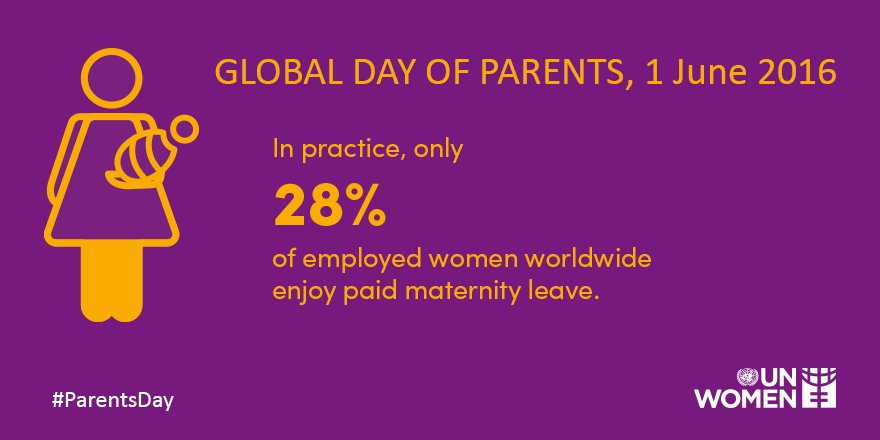 GLOBAL DAY OF PARENTS, 1 June 2016

In practice, only

28%

of employed women worldwide enjoy paid maternity leave.

#ParentsDay

UN WOMEN